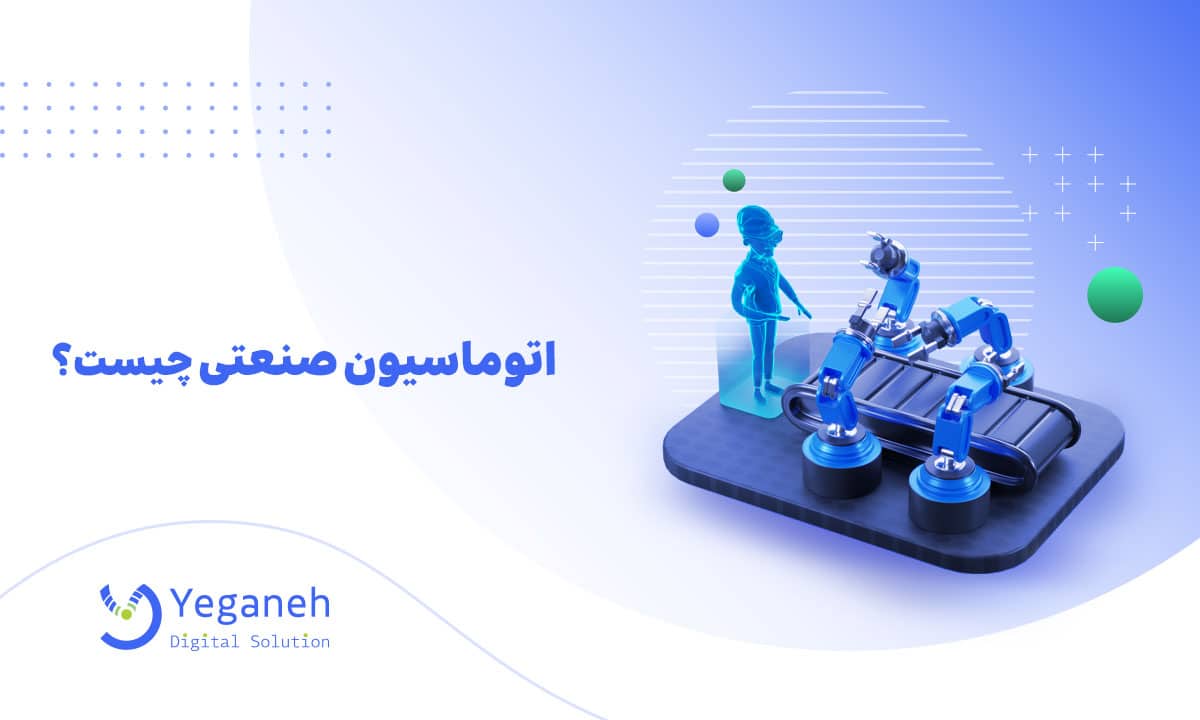 اتوماسیون صنعتی چیست؟

Yeganeh
Digital Solution